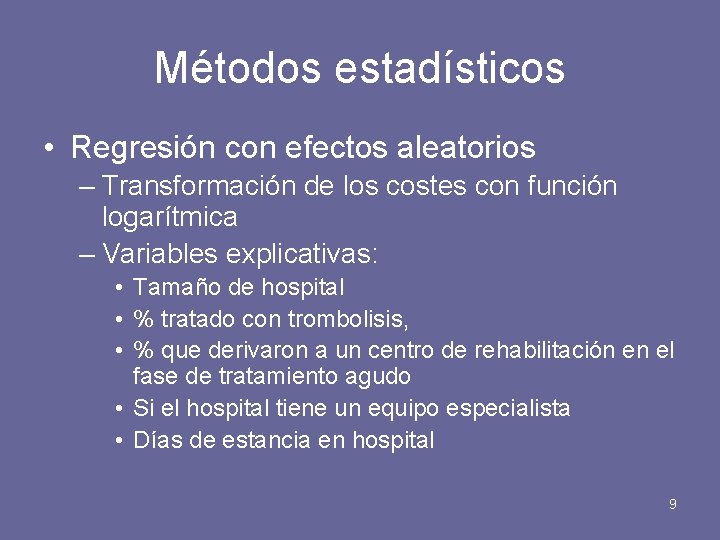 Métodos estadísticos

• Regresión con efectos aleatorios
– Transformación de los costes con función logarítmica
– Variables explicativas:
• Tamaño de hospital
• % tratado con trombolisis,
• % que derivaron a un centro de rehabilitación en el fase de tratamiento agudo
• Si el hospital tiene un equipo especialista
• Días de estancia en hospital

9